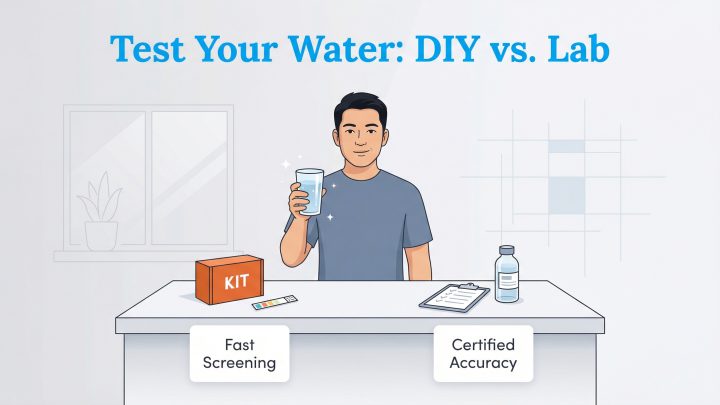 Test Your Water: DIY vs. Lab

KIT

Fast Screening

Certified Accuracy